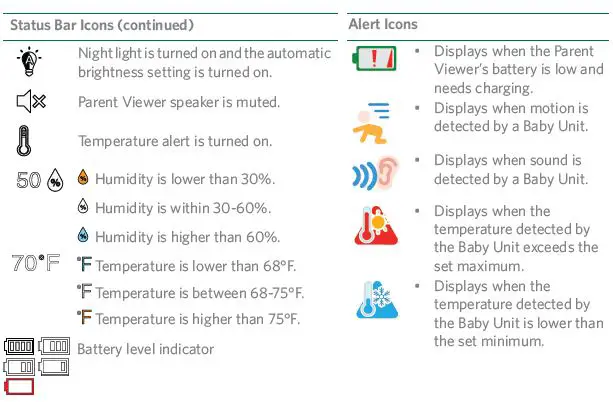 Status Bar Icons (continued)

Night light is turned on and the automatic brightness setting is turned on.

Parent Viewer speaker is muted.

Temperature alert is turned on.

50 Humidity is lower than 30%.

Humidity is within 30-60%.

Humidity is higher than 60%.

70°F °F Temperature is lower than 68°F.

°F Temperature is between 68-75°F.

°F Temperature is higher than 75°F.

Battery level indicator

Alert Icons

• Displays when the Parent Viewer's battery is low and needs charging.

• Displays when motion is detected by a Baby Unit.

• Displays when sound is detected by a Baby Unit.

• Displays when the temperature detected by the Baby Unit exceeds the set maximum.

• Displays when the temperature detected by the Baby Unit is lower than the set minimum.